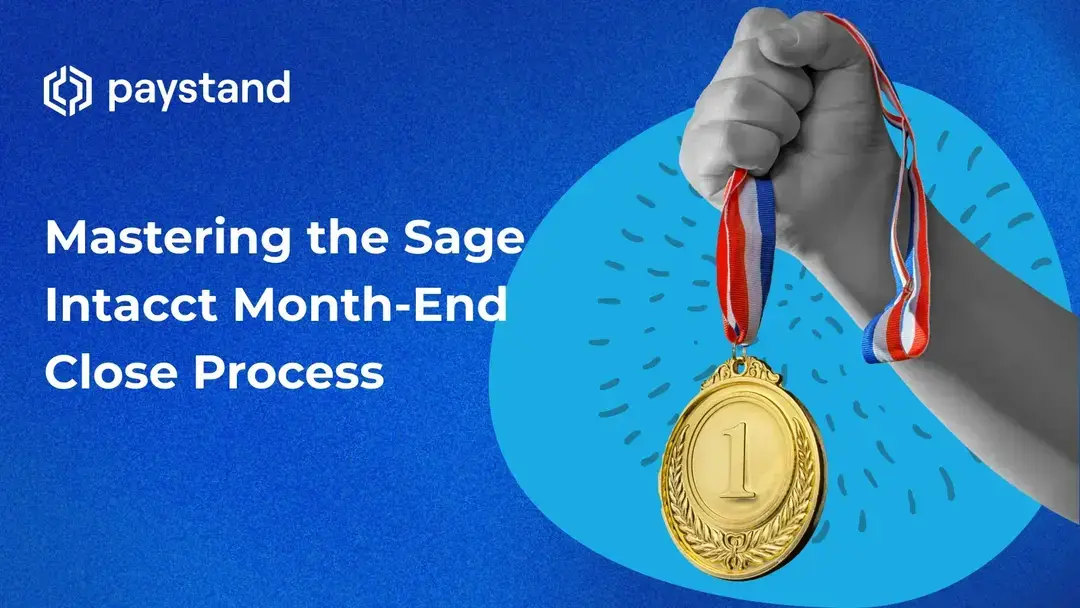 paystand

Mastering the Sage Intacct Month-End Close Process

1